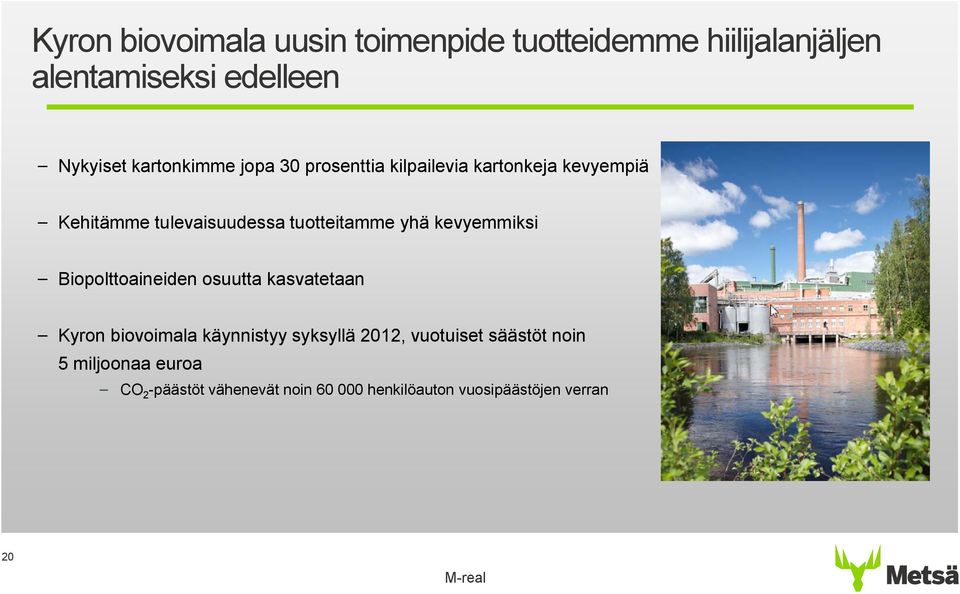 Kyron biovoimala uusin toimenpide tuotteidemme hiilijalanjäljen alentamiseksi edelleen

– Nykyiset kartonkimme jopa 30 prosenttia kilpailevia kartonkeja kevyempiä

– Kehitämme tulevaisuudessa tuotteitamme yhä kevyemmiksi

– Biopolttoaineiden osuutta kasvatetaan

– Kyron biovoimala käynnistyy syksyllä 2012, vuotuiset säästöt noin 5 miljoonaa euroa

– $CO_2$-päästöt vähenevät noin 60 000 henkilöauton vuosipäästöjen verran

20

M-real

Metsä